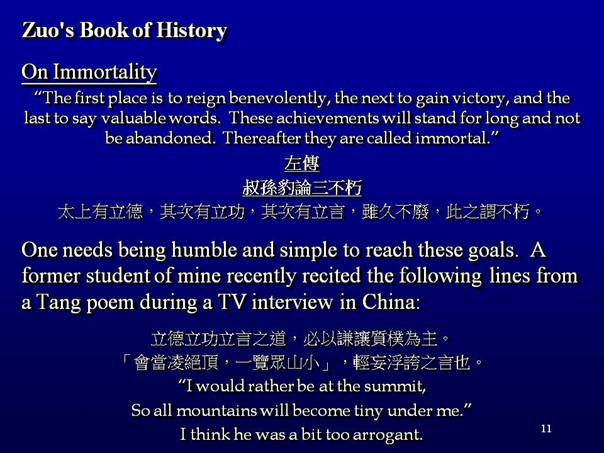 Zuo's Book of History

On Immortality

"The first place is to reign benevolently, the next to gain victory, and the last to say valuable words. These achievements will stand for long and not be abandoned. Thereafter they are called immortal."

左傳

叔孫豹論三不朽

太上有立德，其次有立功，其次有立言，雖久不廢，此之謂不朽。

One needs being humble and simple to reach these goals. A former student of mine recently recited the following lines from a Tang poem during a TV interview in China:

立德立功立言之道，必以謙讓質樸為主。

「會當凌絕頂，一覽眾山小」，輕妄浮誇之言也。

"I would rather be at the summit,

So all mountains will become tiny under me."

I think he was a bit too arrogant.

11